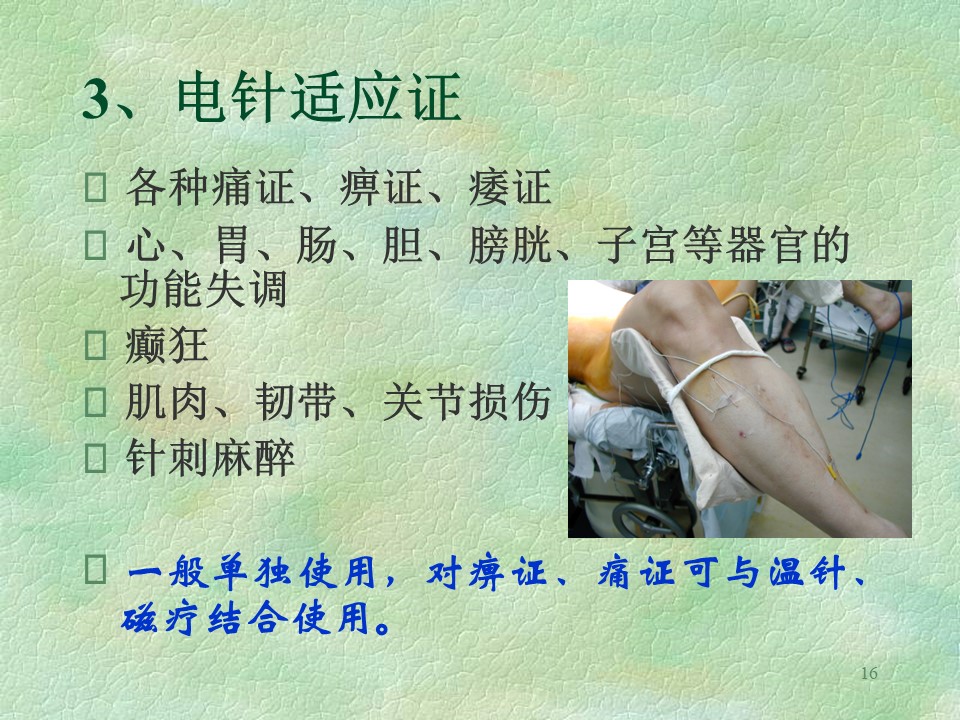 3、电针适应证

 各种痛证、痹证、痿证
 心、胃、肠、胆、膀胱、子宫等器官的功能失调
 癫狂
 肌肉、韧带、关节损伤
 针刺麻醉

 一般单独使用，对痹证、痛证可与温针、磁疗结合使用。

16